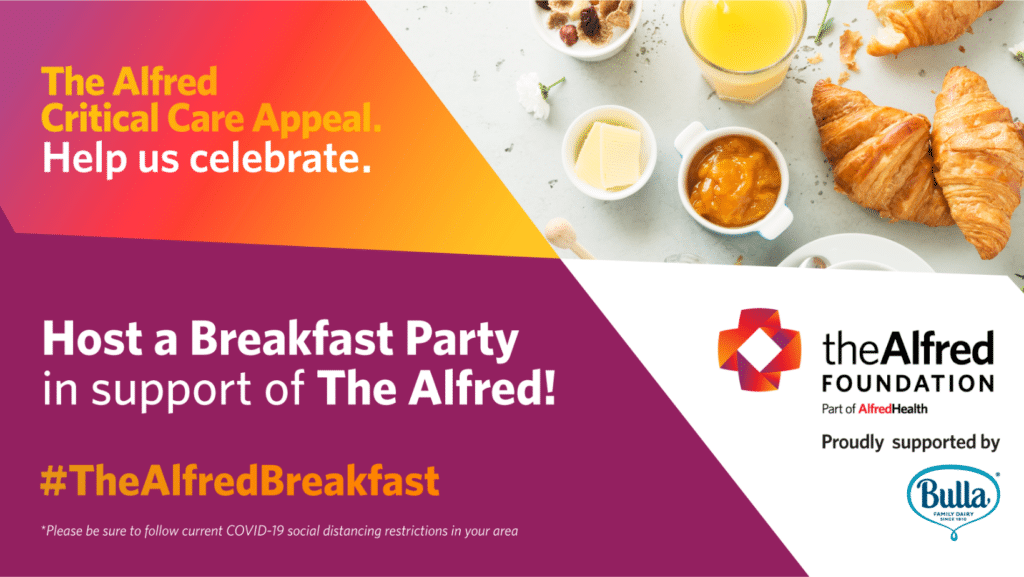 The Alfred
Critical Care Appeal.
Help us celebrate.

Host a Breakfast Party
in support of The Alfred!

#TheAlfredBreakfast

*Please be sure to follow current COVID-19 social distancing restrictions in your area

theAlfred
FOUNDATION
Part of AlfredHealth

Proudly supported by

Bulla
FAMILY DAIRY
SINCE 1910